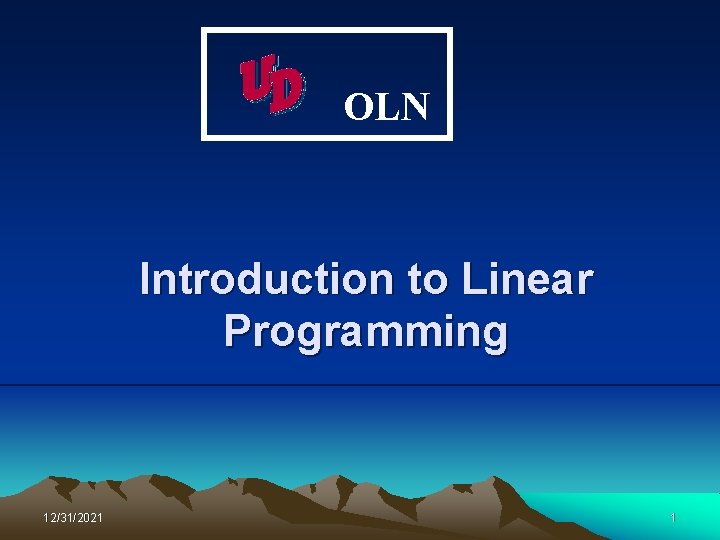 UD OLN

Introduction to Linear Programming

12/31/2021

1